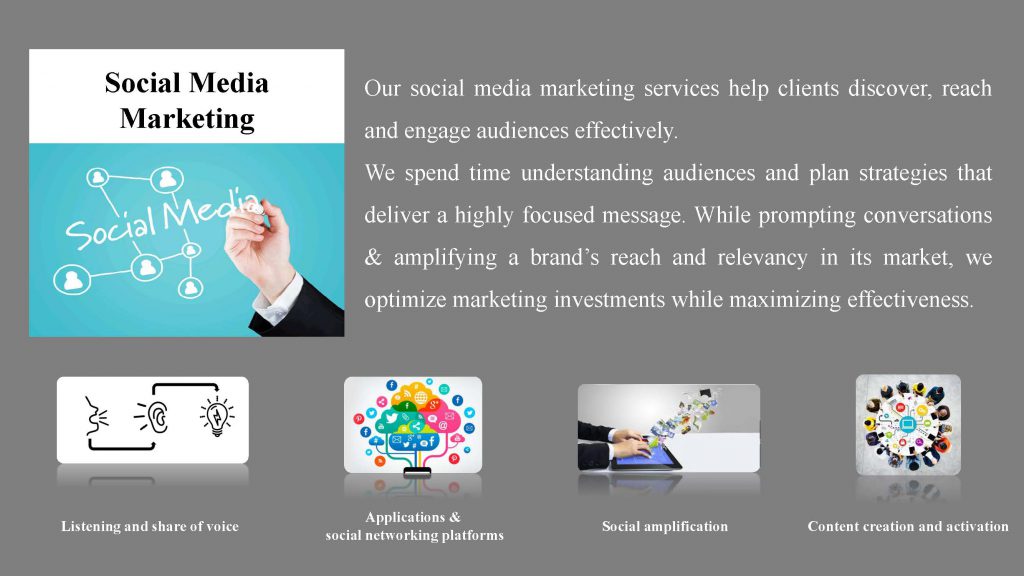 Social Media Marketing

Social Media

Our social media marketing services help clients discover, reach and engage audiences effectively.

We spend time understanding audiences and plan strategies that deliver a highly focused message. While prompting conversations & amplifying a brand's reach and relevancy in its market, we optimize marketing investments while maximizing effectiveness.

Listening and share of voice

Applications & social networking platforms

Social amplification

Content creation and activation